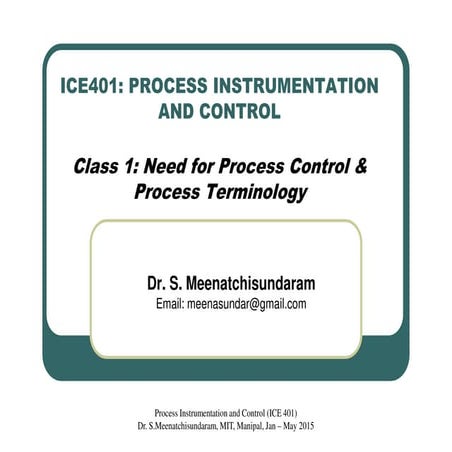 ICE401: PROCESS INSTRUMENTATION AND CONTROL

Class 1: Need for Process Control & Process Terminology

Dr. S. Meenatchisundaram
Email: meenasundar@gmail.com

Process Instrumentation and Control (ICE 401)
Dr. S.Meenatchisundaram, MIT, Manipal, Jan – May 2015